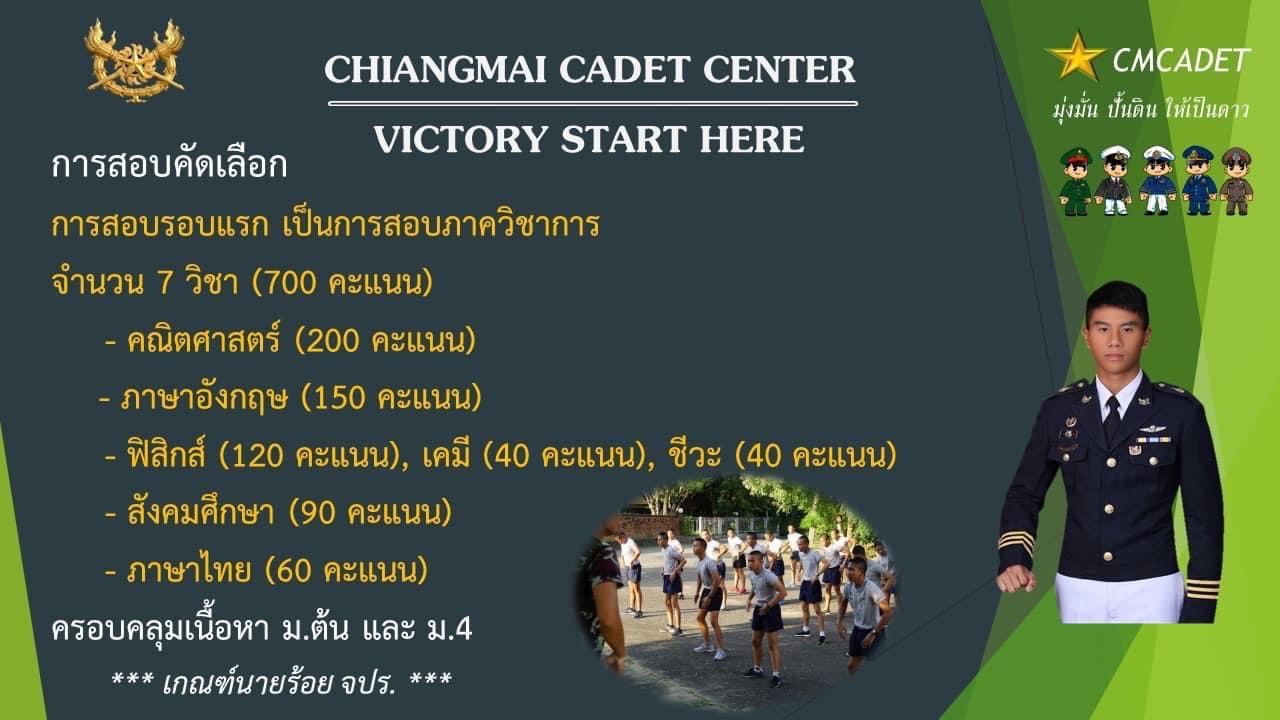 CHIANGMAI CADET CENTER

VICTORY START HERE

CMCADET
มุ่งมั่น ปั้นดิน ให้เป็นดาว

การสอบคัดเลือก

การสอบรอบแรก เป็นการสอบภาควิชาการ จำนวน 7 วิชา (700 คะแนน)

- คณิตศาสตร์ (200 คะแนน)
- ภาษาอังกฤษ (150 คะแนน)
- ฟิสิกส์ (120 คะแนน), เคมี (40 คะแนน), ชีวะ (40 คะแนน)
- สังคมศึกษา (90 คะแนน)
- ภาษาไทย (60 คะแนน)

ครอบคลุมเนื้อหา ม.ต้น และ ม.4

*** เกณฑ์นายร้อย จปร. ***